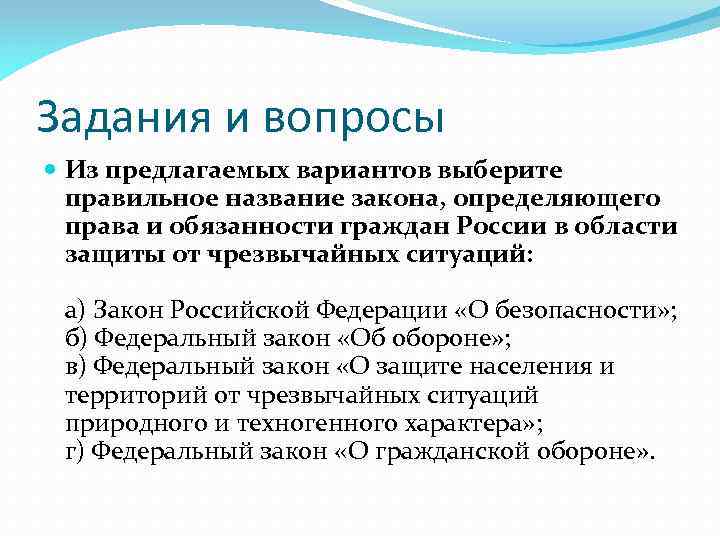 Задания и вопросы

Из предлагаемых вариантов выберите правильное название закона, определяющего права и обязанности граждан России в области защиты от чрезвычайных ситуаций:

а) Закон Российской Федерации «О безопасности»;
б) Федеральный закон «Об обороне»;
в) Федеральный закон «О защите населения и территорий от чрезвычайных ситуаций природного и техногенного характера»;
г) Федеральный закон «О гражданской обороне».